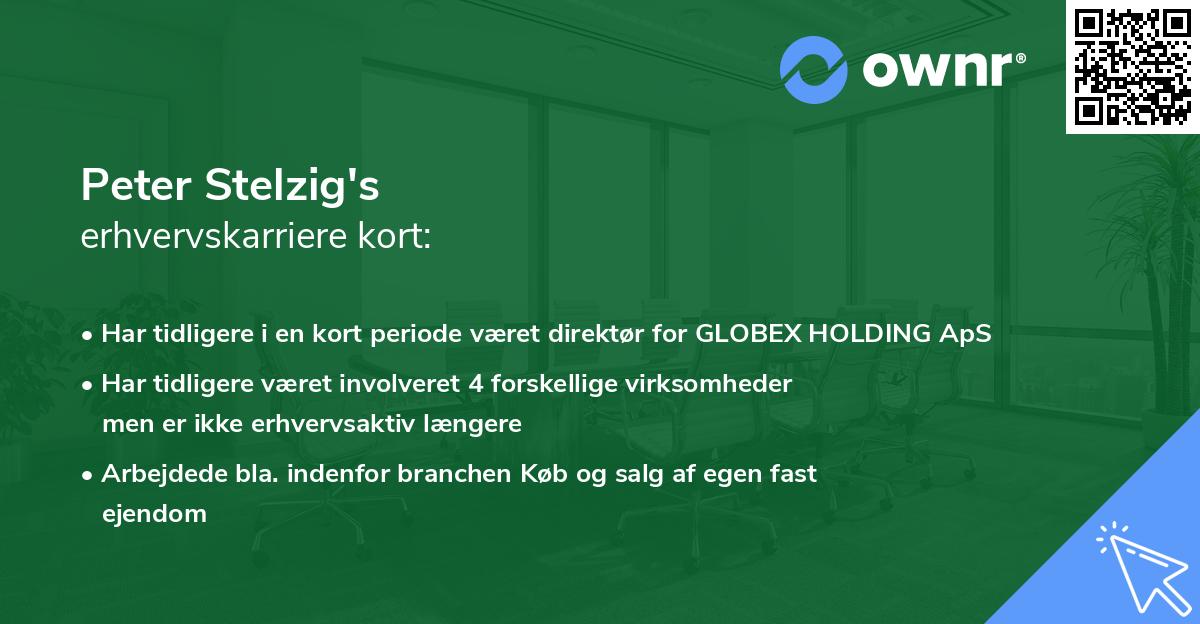 ownr®

Peter Stelzig's
erhvervskarriere kort:

• Har tidligere i en kort periode været direktør for GLOBEX HOLDING ApS
• Har tidligere været involveret 4 forskellige virksomheder men er ikke erhvervsaktiv længere
• Arbejdede bla. indenfor branchen Køb og salg af egen fast ejendom